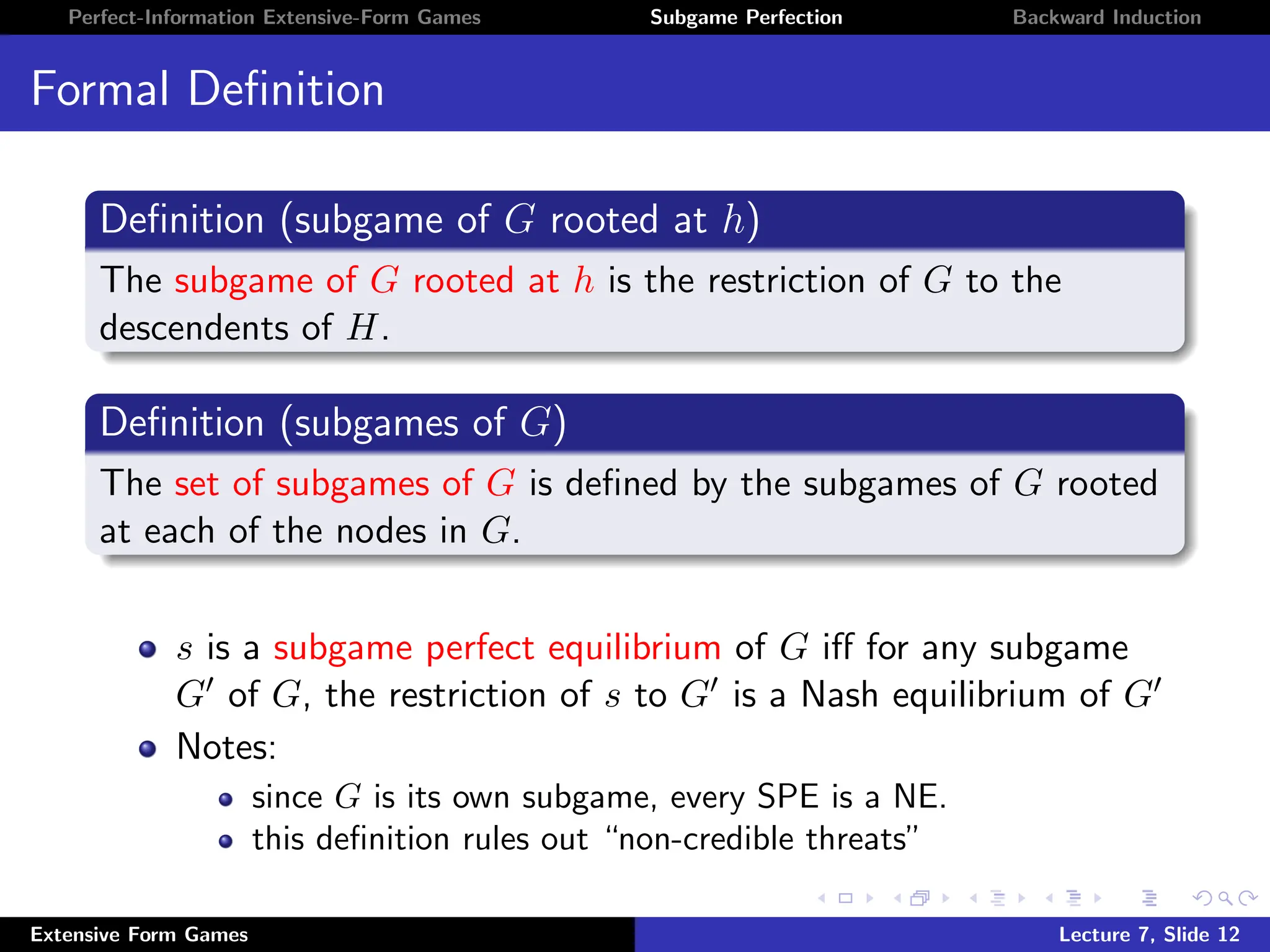 Perfect-Information Extensive-Form Games Subgame Perfection Backward Induction

Formal Definition

Definition (subgame of $G$ rooted at $h$)

The subgame of $G$ rooted at $h$ is the restriction of $G$ to the descendents of $H$.

Definition (subgames of $G$)

The set of subgames of $G$ is defined by the subgames of $G$ rooted at each of the nodes in $G$.

- $s$ is a subgame perfect equilibrium of $G$ iff for any subgame $G'$ of $G$, the restriction of $s$ to $G'$ is a Nash equilibrium of $G'$
- Notes:
  - since $G$ is its own subgame, every SPE is a NE.
  - this definition rules out “non-credible threats”

Extensive Form Games Lecture 7, Slide 12